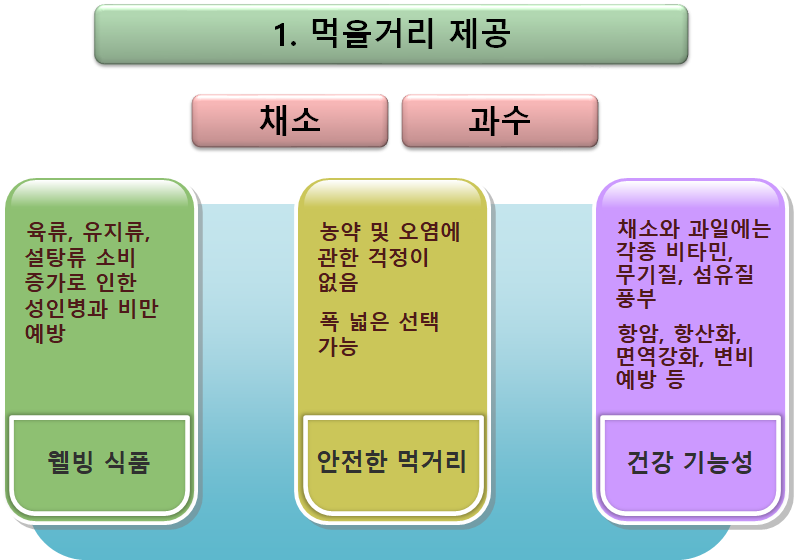 1. 먹을거리 제공

채소

과수

육류, 유지류, 설탕류 소비 증가로 인한 성인병과 비만 예방

웰빙 식품

농약 및 오염에 관한 걱정이 없음

폭 넓은 선택 가능

안전한 먹거리

채소와 과일에는 각종 비타민, 무기질, 섬유질 풍부

항암, 항산화, 면역강화, 변비 예방 등

건강 기능성